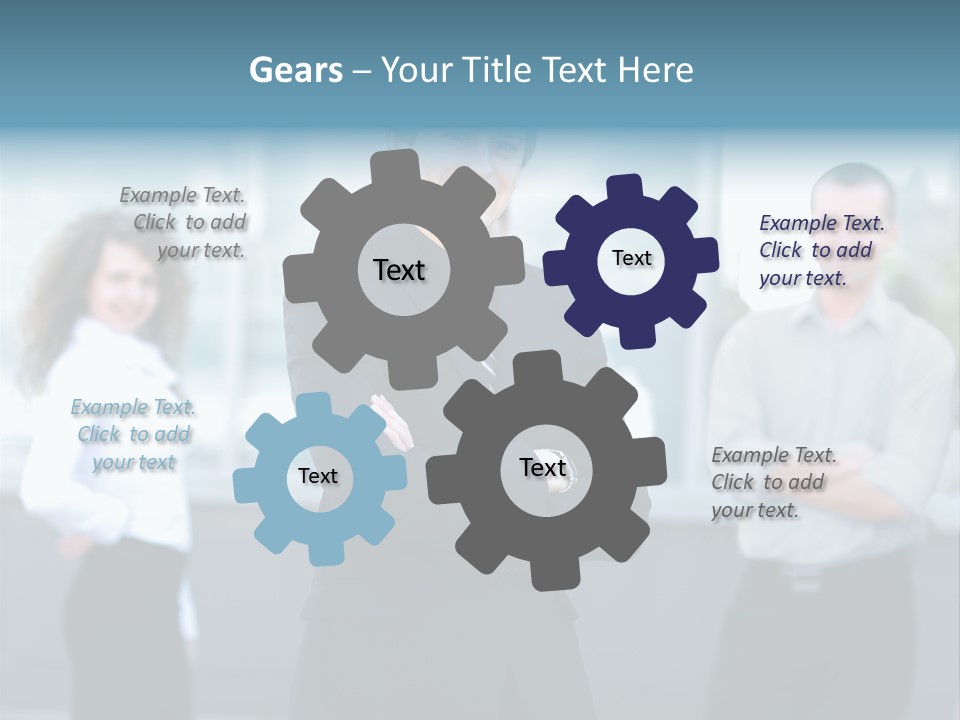 Gears – Your Title Text Here

Example Text. Click to add your text.

Text

Text

Example Text. Click to add your text.

Example Text. Click to add your text

Text

Text

Example Text. Click to add your text.